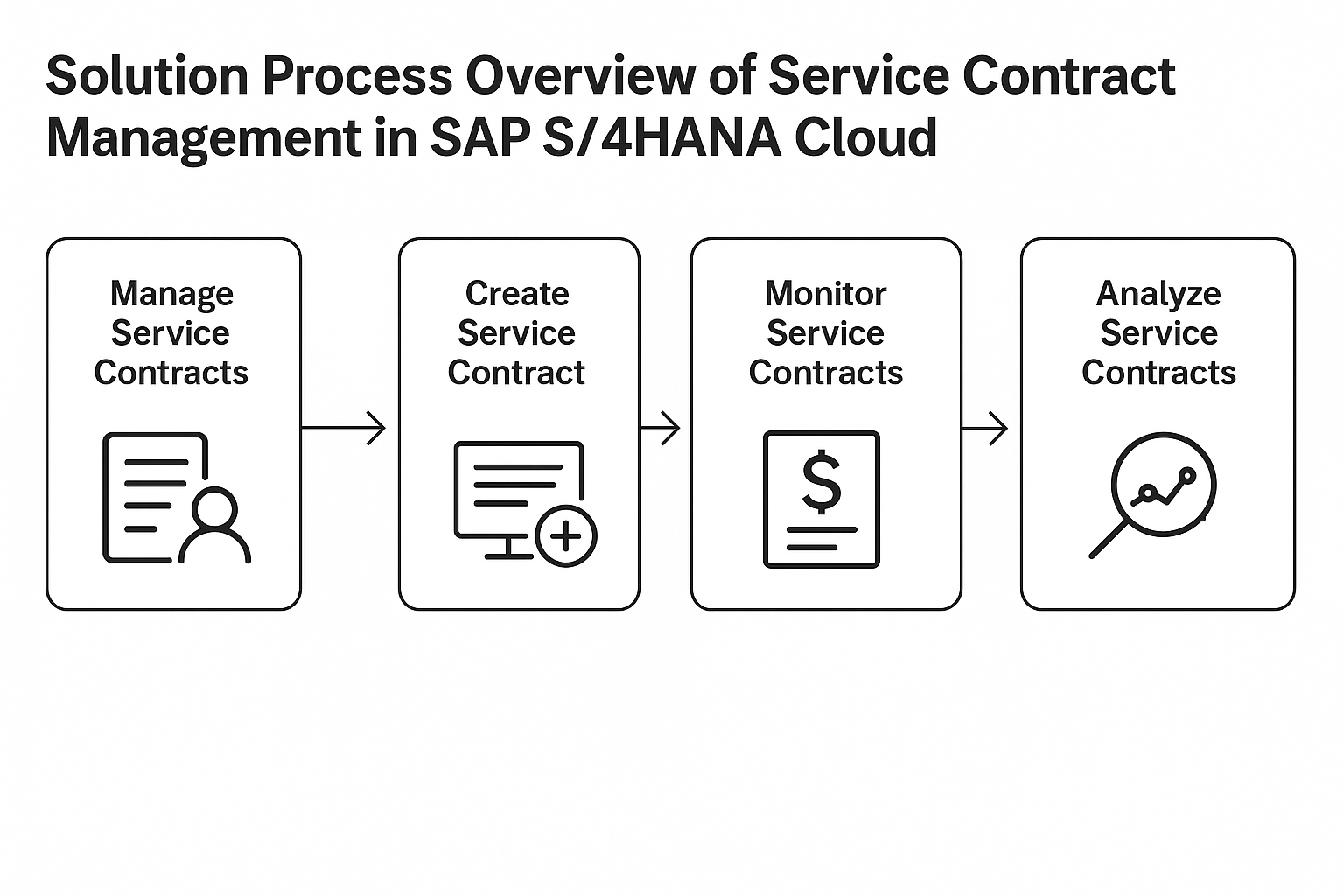 Solution Process Overview of Service Contract Management in SAP S/4HANA Cloud

Manage Service Contracts

Create Service Contract

Monitor Service Contracts

$

Analyze Service Contracts